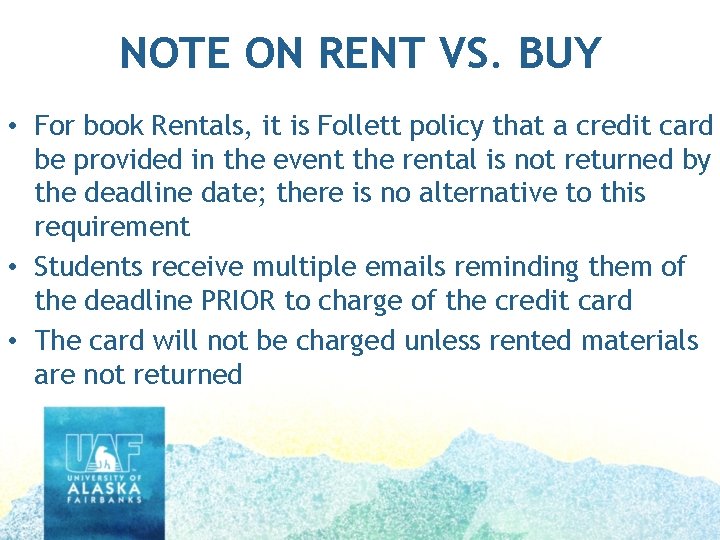 NOTE ON RENT VS. BUY

• For book Rentals, it is Follett policy that a credit card be provided in the event the rental is not returned by the deadline date; there is no alternative to this requirement

• Students receive multiple emails reminding them of the deadline PRIOR to charge of the credit card

• The card will not be charged unless rented materials are not returned

UAF
UNIVERSITY OF
ALASKA
FAIRBANKS